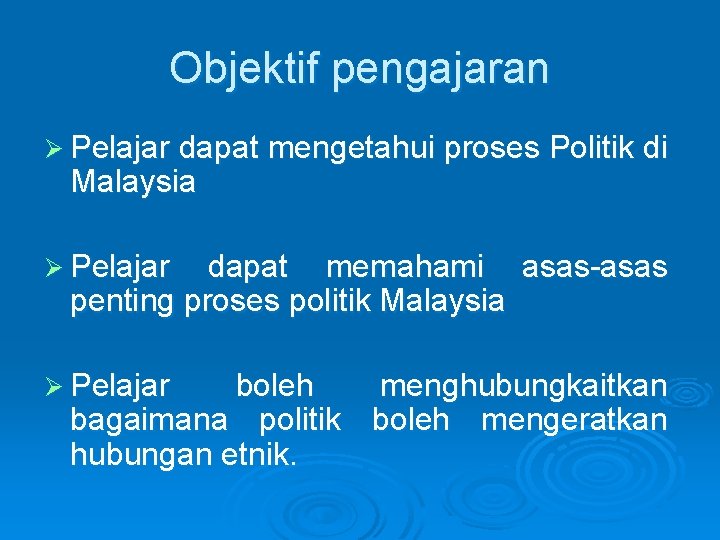 Objektif pengajaran

➢ Pelajar dapat mengetahui proses Politik di Malaysia

➢ Pelajar dapat memahami asas-asas penting proses politik Malaysia

➢ Pelajar boleh menghubungkaitkan bagaimana politik boleh mengeratkan hubungan etnik.